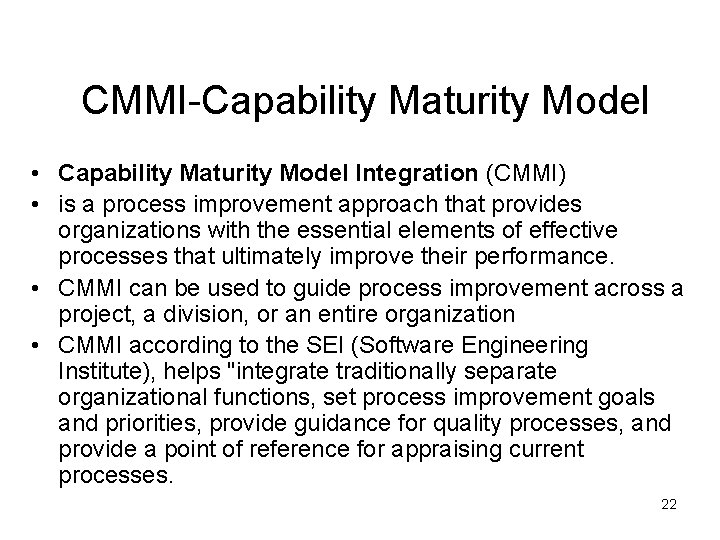 CMMI-Capability Maturity Model

• Capability Maturity Model Integration (CMMI)
• is a process improvement approach that provides organizations with the essential elements of effective processes that ultimately improve their performance.
• CMMI can be used to guide process improvement across a project, a division, or an entire organization
• CMMI according to the SEI (Software Engineering Institute), helps "integrate traditionally separate organizational functions, set process improvement goals and priorities, provide guidance for quality processes, and provide a point of reference for appraising current processes.

22